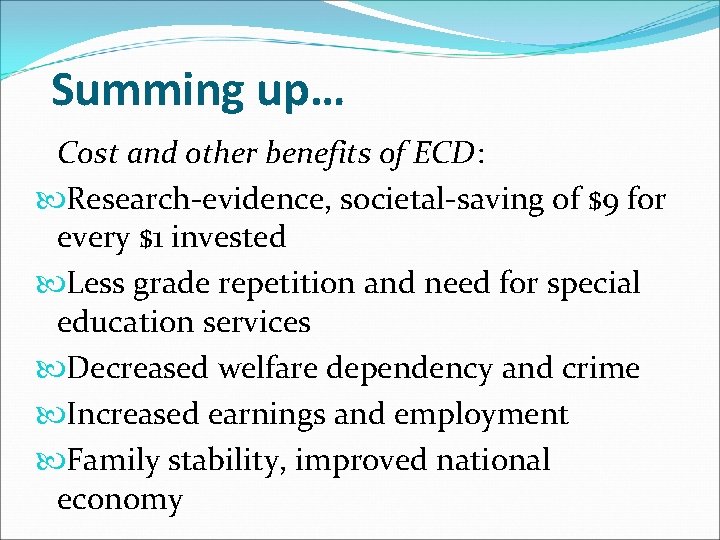 Summing up…

Cost and other benefits of ECD:

Research-evidence, societal-saving of \$9 for every \$1 invested

Less grade repetition and need for special education services

Decreased welfare dependency and crime

Increased earnings and employment

Family stability, improved national economy